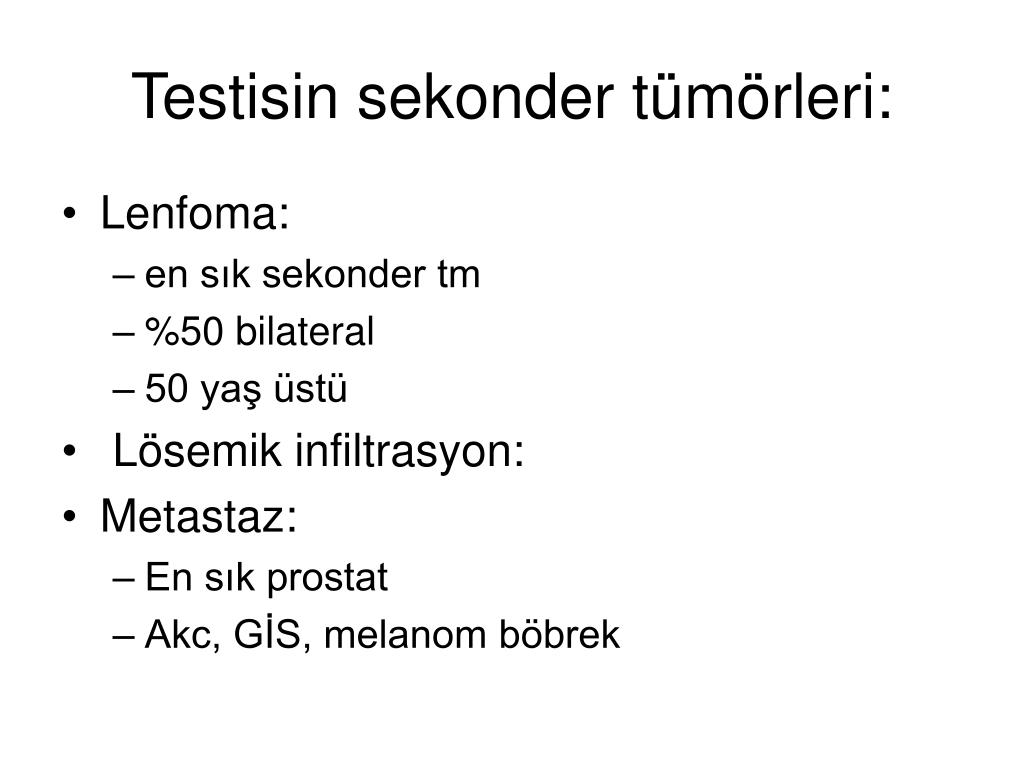 Testisin sekonder tümörleri:

• Lenfoma:
– en sık sekonder tm
– %50 bilateral
– 50 yaş üstü
• Lösemik infiltrasyon:
• Metastaz:
– En sık prostat
– Akc, GİS, melanom böbrek